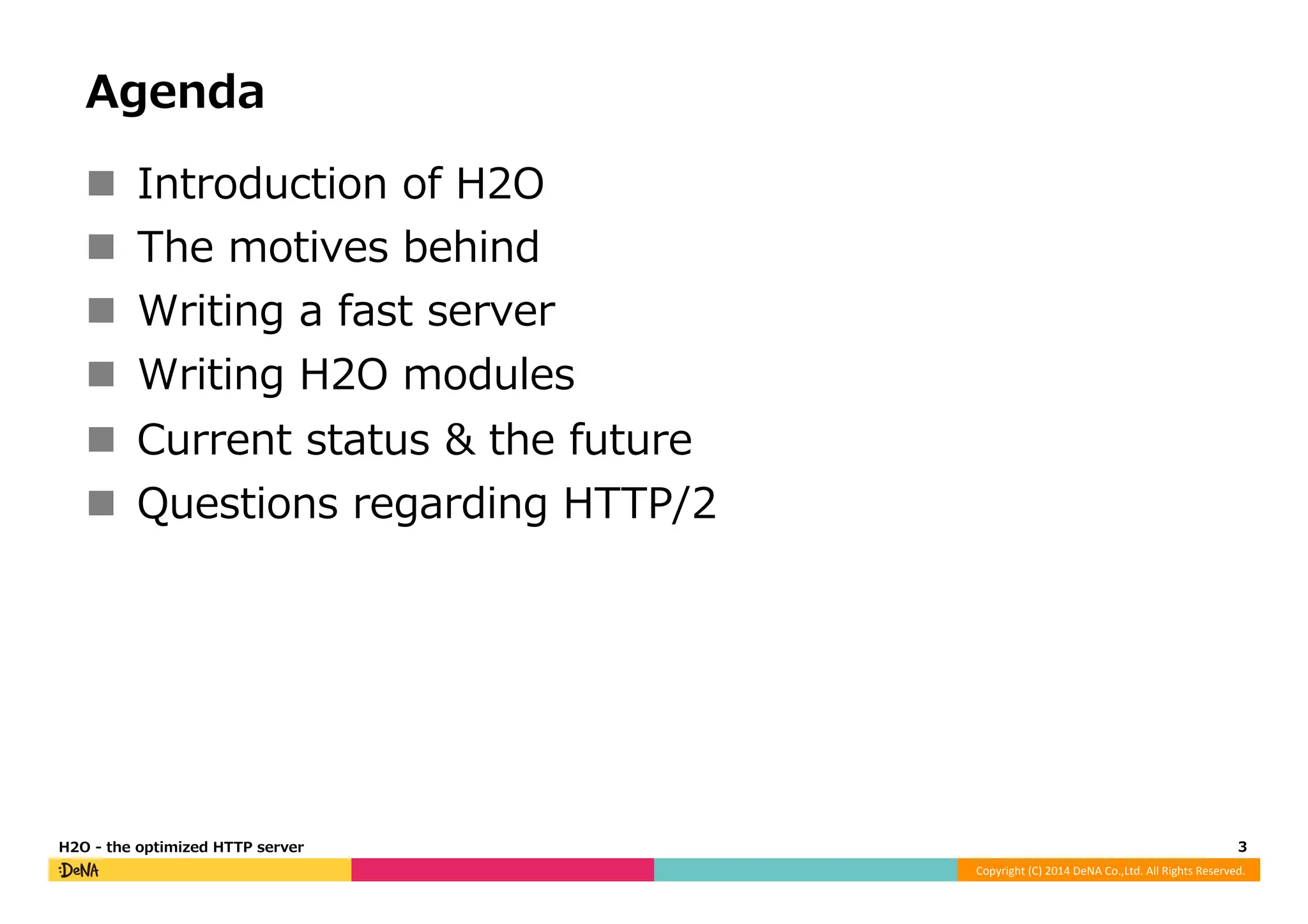 Agenda

■ Introduction of H2O
■ The motives behind
■ Writing a fast server
■ Writing H2O modules
■ Current status & the future
■ Questions regarding HTTP/2

H2O - the optimized HTTP server

3

:DeNA

Copyright (C) 2014 DeNA Co.,Ltd. All Rights Reserved.